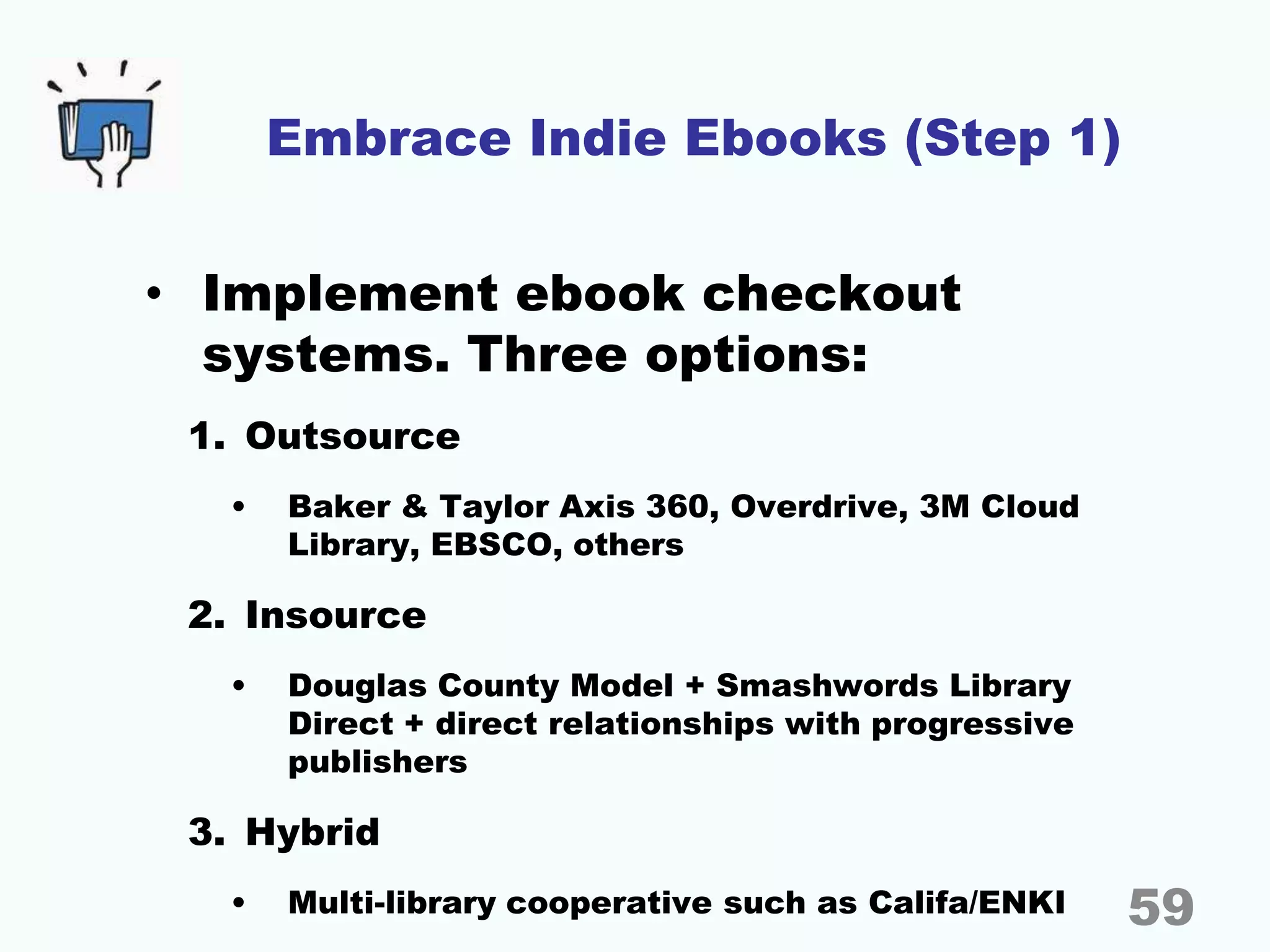 Embrace Indie Ebooks (Step 1)

• Implement ebook checkout systems. Three options:

1. Outsource

• Baker & Taylor Axis 360, Overdrive, 3M Cloud Library, EBSCO, others

2. Insource

• Douglas County Model + Smashwords Library Direct + direct relationships with progressive publishers

3. Hybrid

• Multi-library cooperative such as Califa/ENKI

59